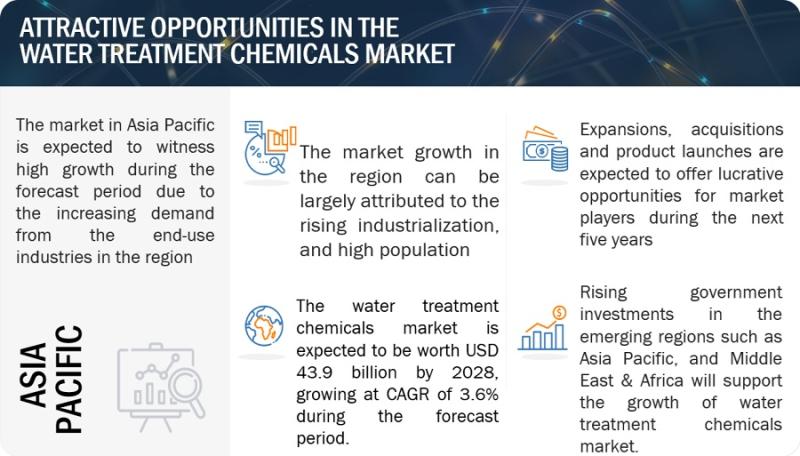 ATTRACTIVE OPPORTUNITIES IN THE WATER TREATMENT CHEMICALS MARKET

The market in Asia Pacific is expected to witness high growth during the forecast period due to the increasing demand from the end-use industries in the region

ASIA PACIFIC

The market growth in the region can be largely attributed to the rising industrialization, and high population

The water treatment chemicals market is expected to be worth USD 43.9 billion by 2028, growing at CAGR of 3.6% during the forecast period.

Expansions, acquisitions and product launches are expected to offer lucrative opportunities for market players during the next five years

Rising government investments in the emerging regions such as Asia Pacific, and Middle East & Africa will support the growth of water treatment chemicals market.